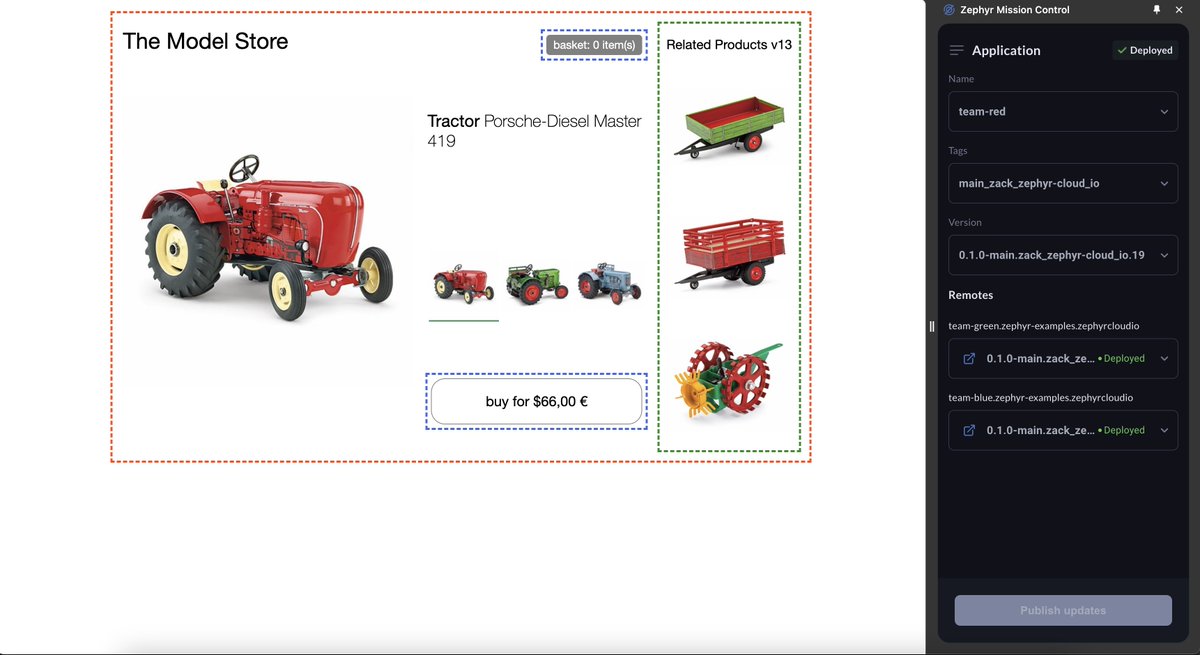 The Model Store

basket: 0 item(s)

Related Products v13

Tractor Porsche-Diesel Master 419

buy for $66,00 €

Zephyr Mission Control

Application

Deployed

Name

team-red

Tags

main_zack_zephyr-cloud_io

Version

0.1.0-main.zack_zephyr-cloud_io.19

Remotes

team-green.zephyr-examples.zephyrcloudio

0.1.0-main.zack_ze... • Deployed

team-blue.zephyr-examples.zephyrcloudio

0.1.0-main.zack_ze... • Deployed

Publish updates